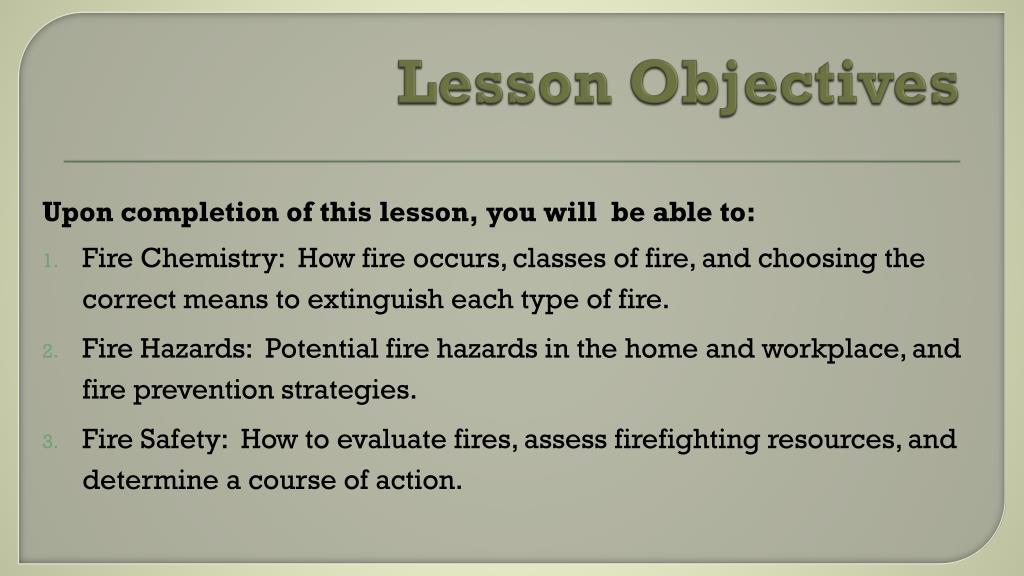 Lesson Objectives

Upon completion of this lesson, you will be able to:

1. Fire Chemistry: How fire occurs, classes of fire, and choosing the correct means to extinguish each type of fire.
2. Fire Hazards: Potential fire hazards in the home and workplace, and fire prevention strategies.
3. Fire Safety: How to evaluate fires, assess firefighting resources, and determine a course of action.